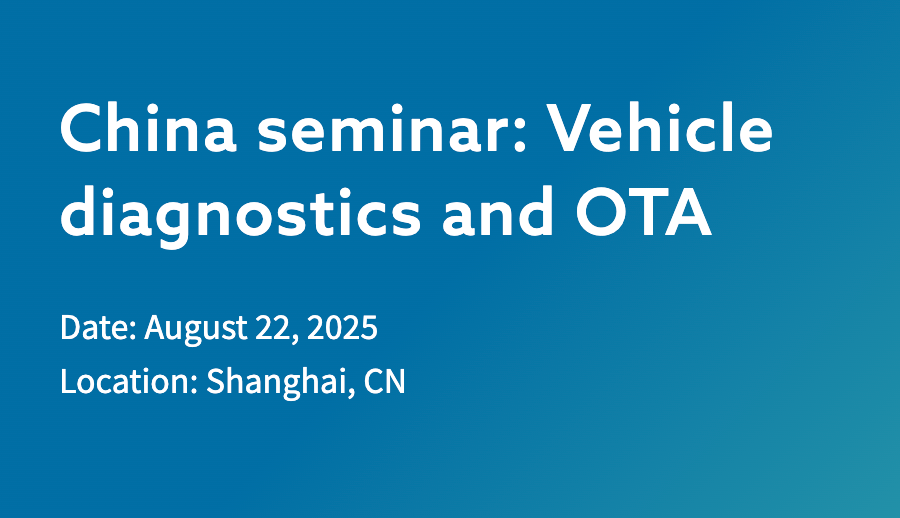 China seminar: Vehicle diagnostics and OTA

Date: August 22, 2025

Location: Shanghai, CN